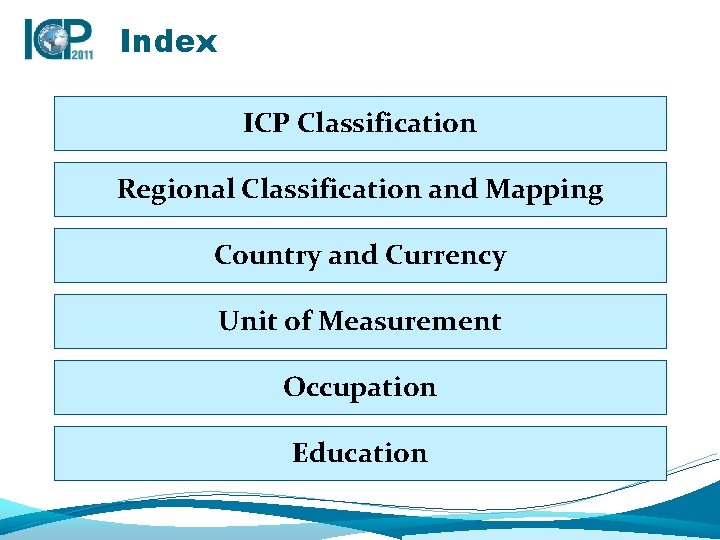 ICP 2011

Index

ICP Classification

Regional Classification and Mapping

Country and Currency

Unit of Measurement

Occupation

Education